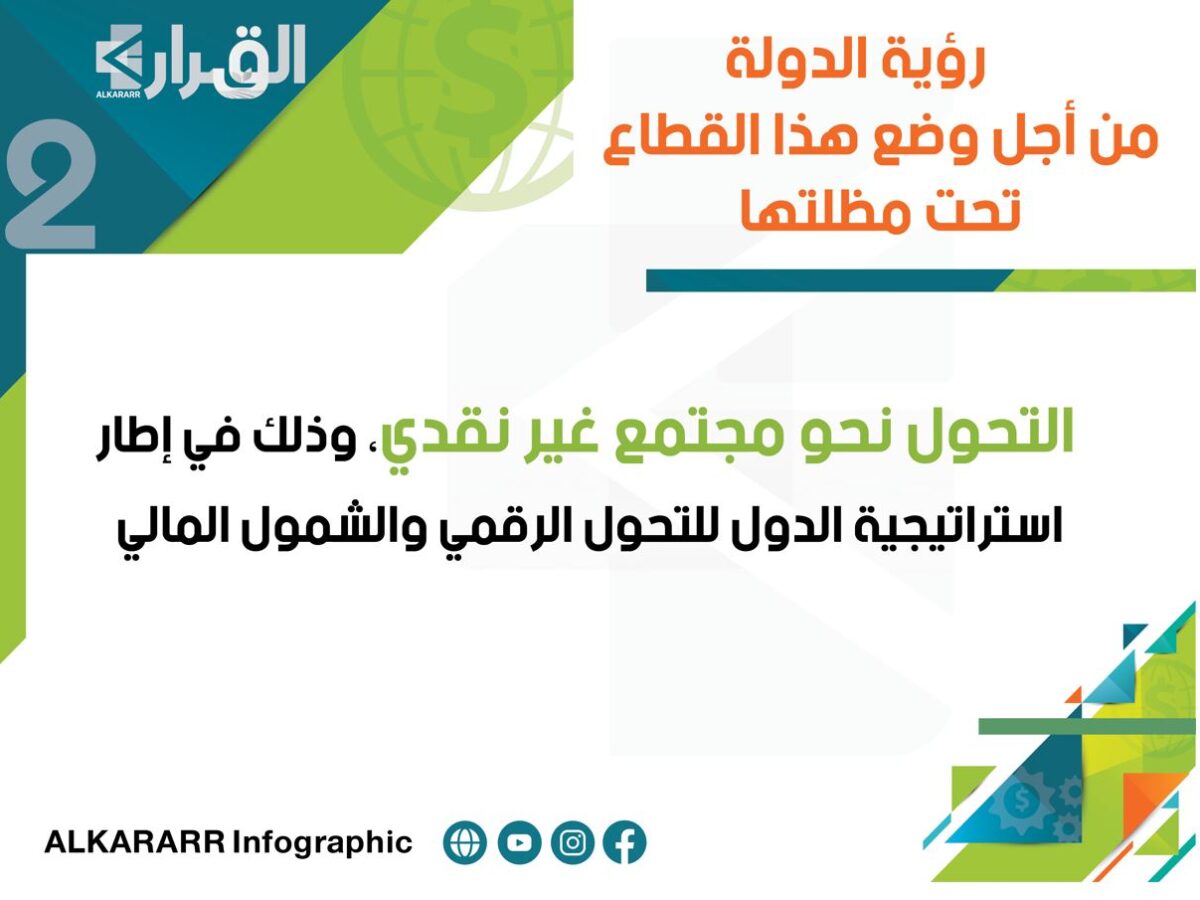 القرار
ALKARARR

2

رؤية الدولة
من أجل وضع هذا القطاع
تحت مظلتها

التحول نحو مجتمع غير نقدي، وذلك في إطار
استراتيجية الدول للتحول الرقمي والشمول المالي

ALKARARR Infographic